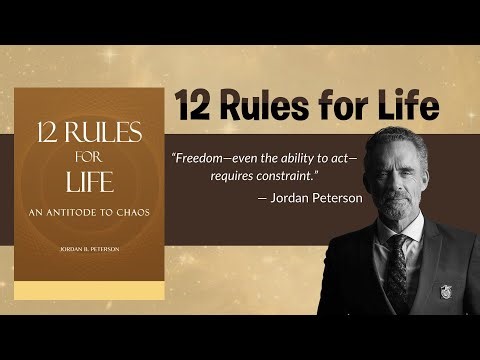 12 RULES FOR LIFE

AN ANTITODE TO CHAOS

JORDAN B. PETERSON

12 Rules for Life

"Freedom—even the ability to act—requires constraint."

— Jordan Peterson